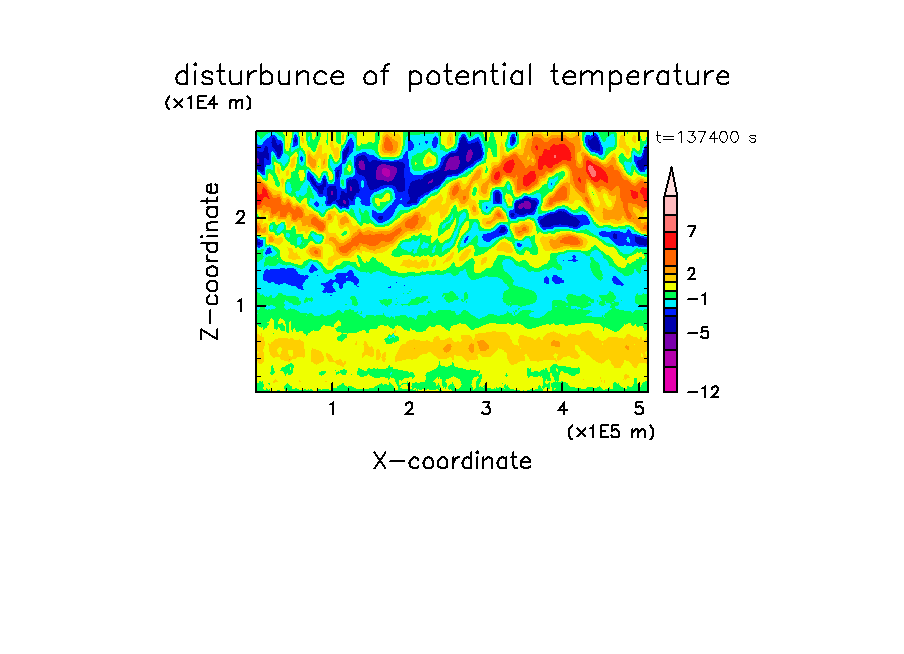 disturbunce of potential temperature

(x1E4 m)

t=137400 s

Z-coordinate

2

1

1 2 3 4 5

(x1E5 m)

X-coordinate

7

2

−1

−5

−12